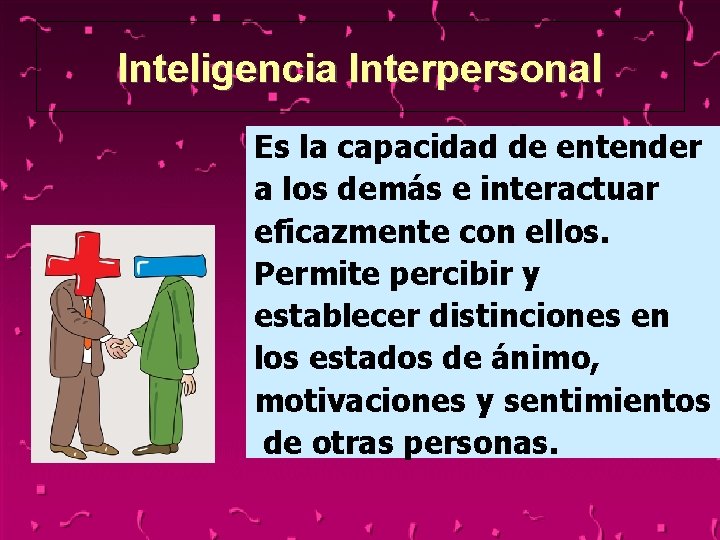 Inteligencia Interpersonal

Es la capacidad de entender a los demás e interactuar eficazmente con ellos. Permite percibir y establecer distinciones en los estados de ánimo, motivaciones y sentimientos de otras personas.